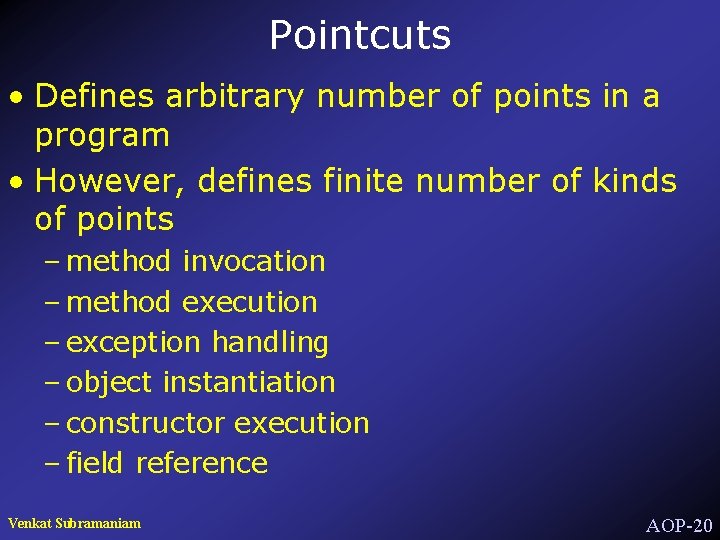 Pointcuts

• Defines arbitrary number of points in a program

• However, defines finite number of kinds of points

– method invocation

– method execution

– exception handling

– object instantiation

– constructor execution

– field reference

Venkat Subramaniam

AOP-20